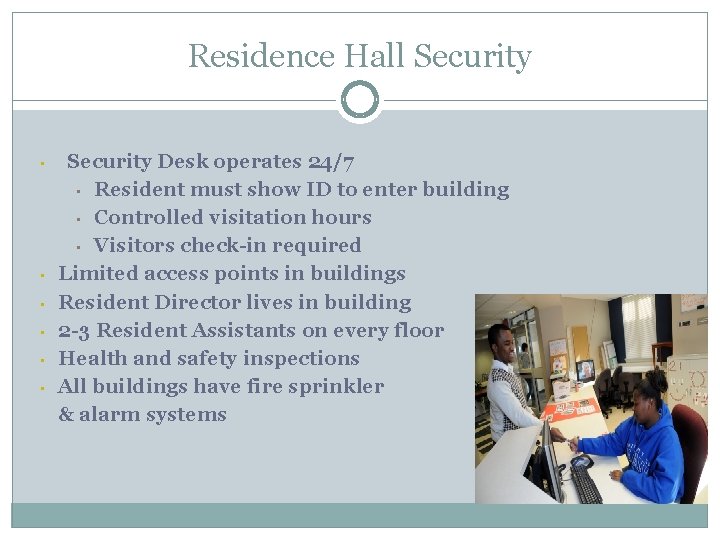 Residence Hall Security

- Security Desk operates 24/7
  - Resident must show ID to enter building
  - Controlled visitation hours
  - Visitors check-in required
- Limited access points in buildings
- Resident Director lives in building
- 2-3 Resident Assistants on every floor
- Health and safety inspections
- All buildings have fire sprinkler & alarm systems